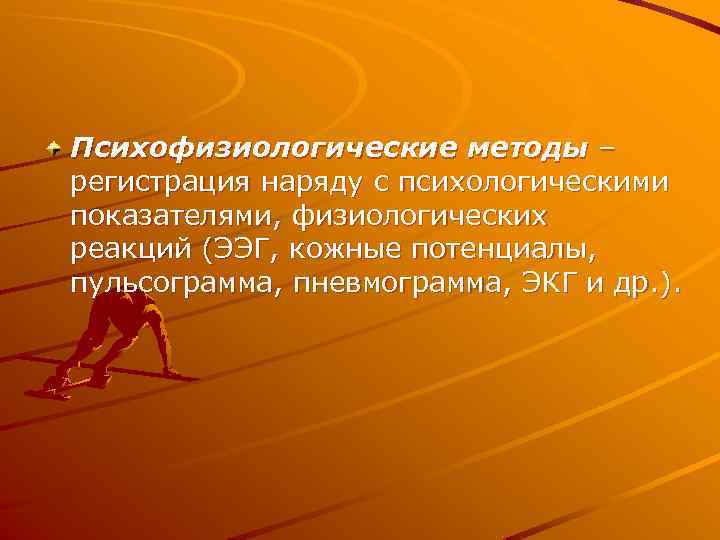 Психофизиологические методы – регистрация наряду с психологическими показателями, физиологических реакций (ЭЭГ, кожные потенциалы, пульсограмма, пневмограмма, ЭКГ и др.).